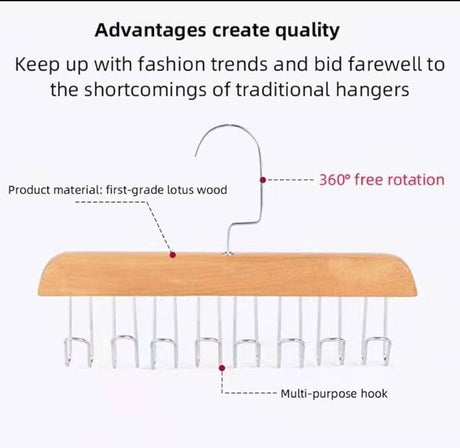 Advantages create quality

Keep up with fashion trends and bid farewell to the shortcomings of traditional hangers

Product material: first-grade lotus wood

360° free rotation

Multi-purpose hook